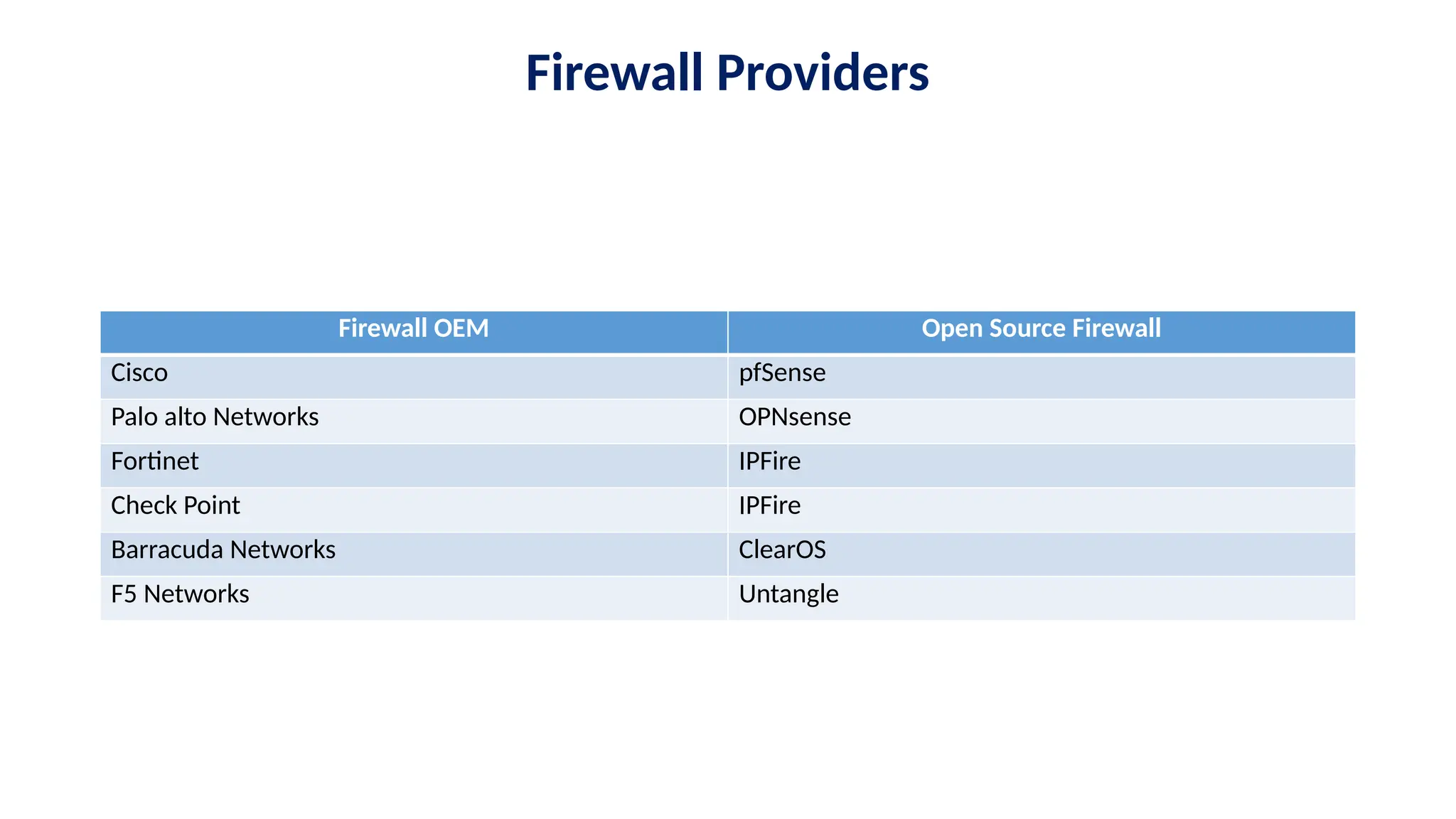 Firewall Providers

| Firewall OEM | Open Source Firewall |
|---|---|
| Cisco | pfSense |
| Palo alto Networks | OPNsense |
| Fortinet | IPFire |
| Check Point | IPFire |
| Barracuda Networks | ClearOS |
| F5 Networks | Untangle |